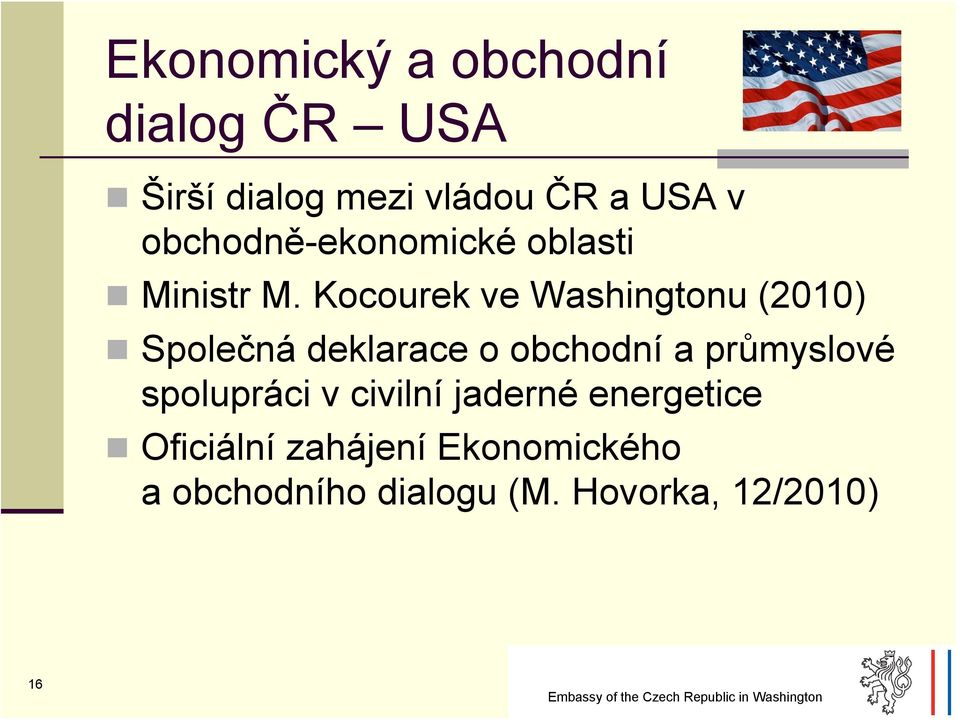 Ekonomický a obchodní dialog ČR – USA

Širší dialog mezi vládou ČR a USA v obchodně-ekonomické oblasti

Ministr M. Kocourek ve Washingtonu (2010)

Společná deklarace o obchodní a průmyslové spolupráci v civilní jaderné energetice

Oficiální zahájení Ekonomického a obchodního dialogu (M. Hovorka, 12/2010)

16

Embassy of the Czech Republic in Washington